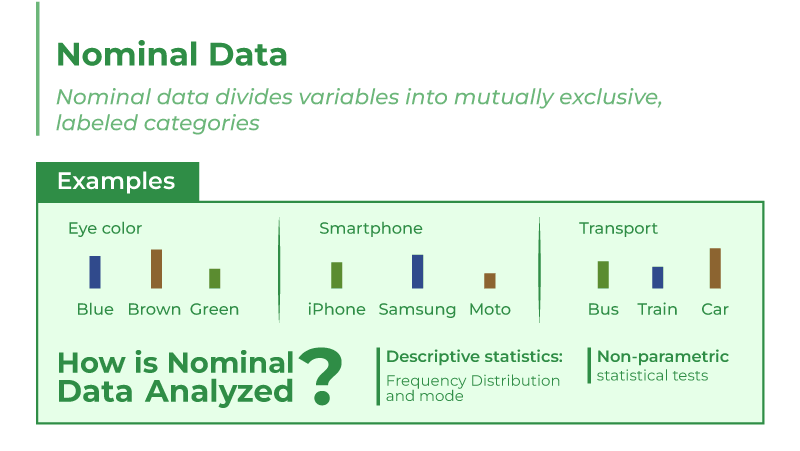 Nominal Data

Nominal data divides variables into mutually exclusive, labeled categories

Examples

Eye color

Blue Brown Green

Smartphone

iPhone Samsung Moto

Transport

Bus Train Car

How is Nominal Data Analyzed ?

Descriptive statistics:
Frequency Distribution and mode

Non-parametric
statistical tests